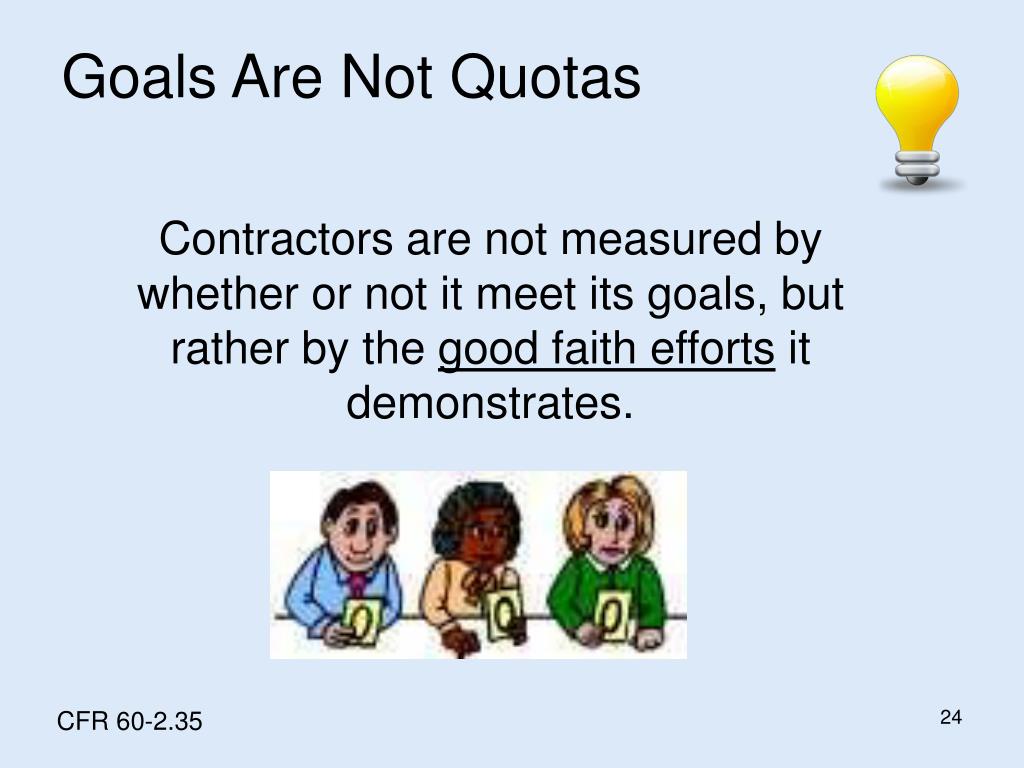 Goals Are Not Quotas

Contractors are not measured by whether or not it meet its goals, but rather by the good faith efforts it demonstrates.

0 0 0

CFR 60-2.35

24